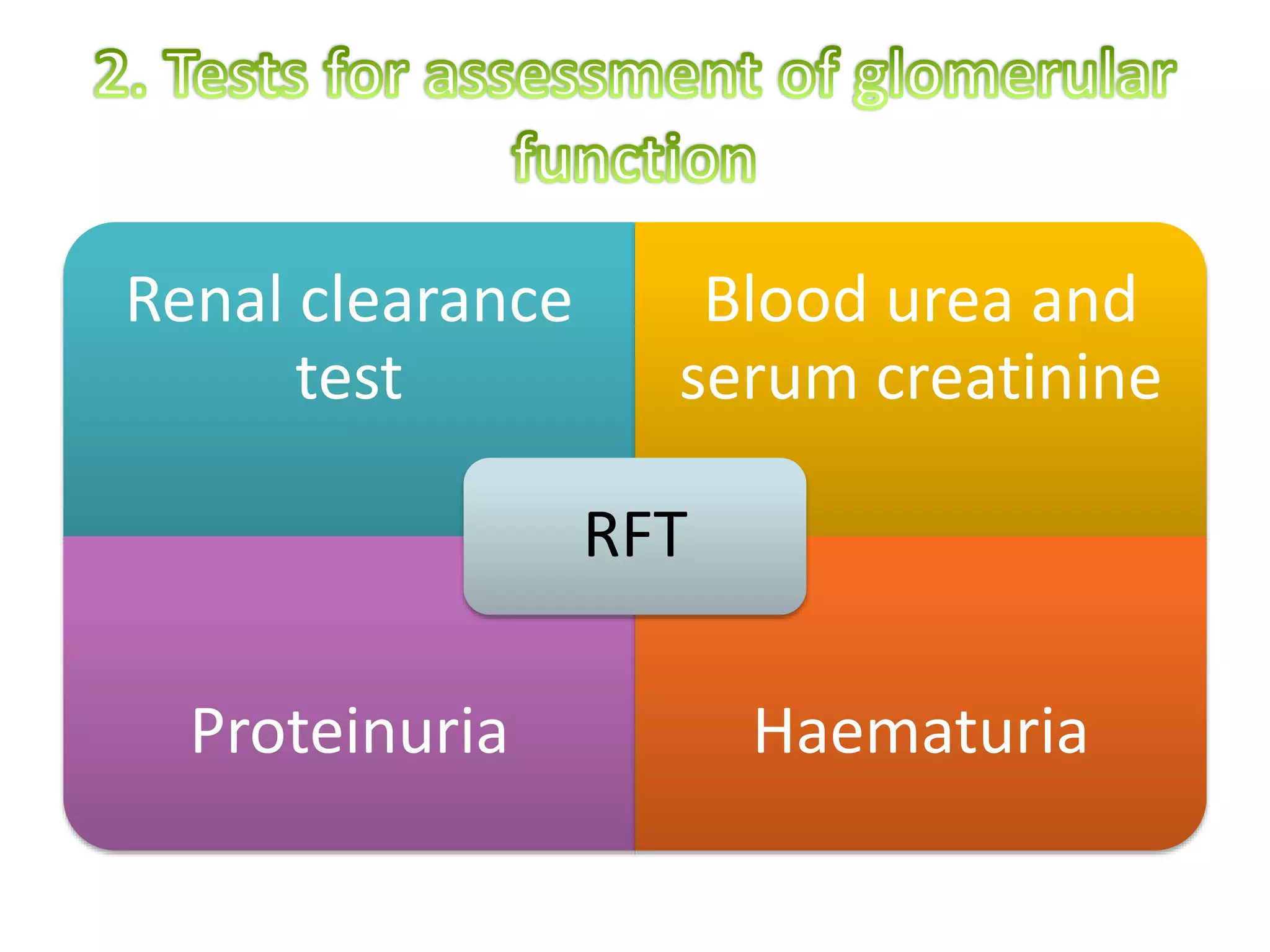 2. Tests for assessment of glomerular function

Renal clearance test

Blood urea and serum creatinine

RFT

Proteinuria

Haematuria